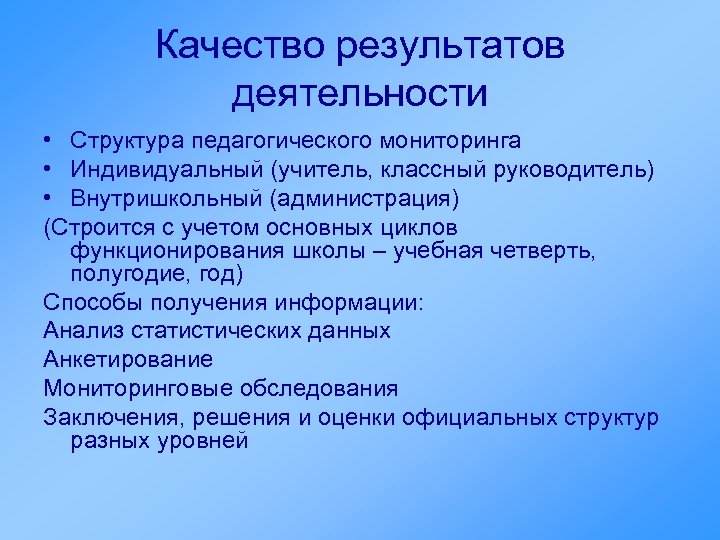 Качество результатов деятельности

• Структура педагогического мониторинга
• Индивидуальный (учитель, классный руководитель)
• Внутришкольный (администрация)

(Строится с учетом основных циклов функционирования школы – учебная четверть, полугодие, год)

Способы получения информации:

Анализ статистических данных

Анкетирование

Мониторинговые обследования

Заключения, решения и оценки официальных структур разных уровней